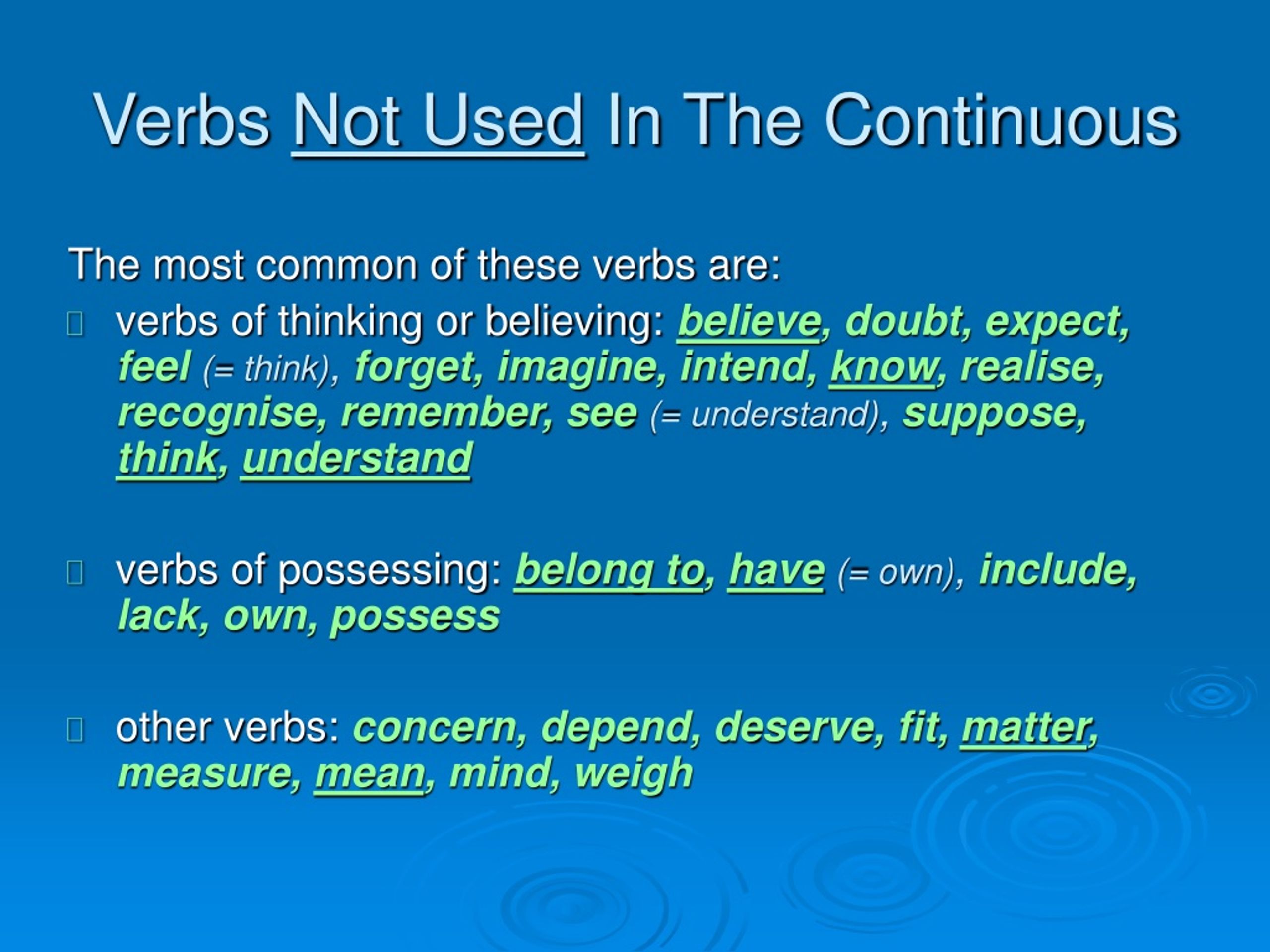 Verbs Not Used In The Continuous

The most common of these verbs are:

verbs of thinking or believing: believe, doubt, expect, feel (= think), forget, imagine, intend, know, realise, recognise, remember, see (= understand), suppose, think, understand

verbs of possessing: belong to, have (= own), include, lack, own, possess

other verbs: concern, depend, deserve, fit, matter, measure, mean, mind, weigh